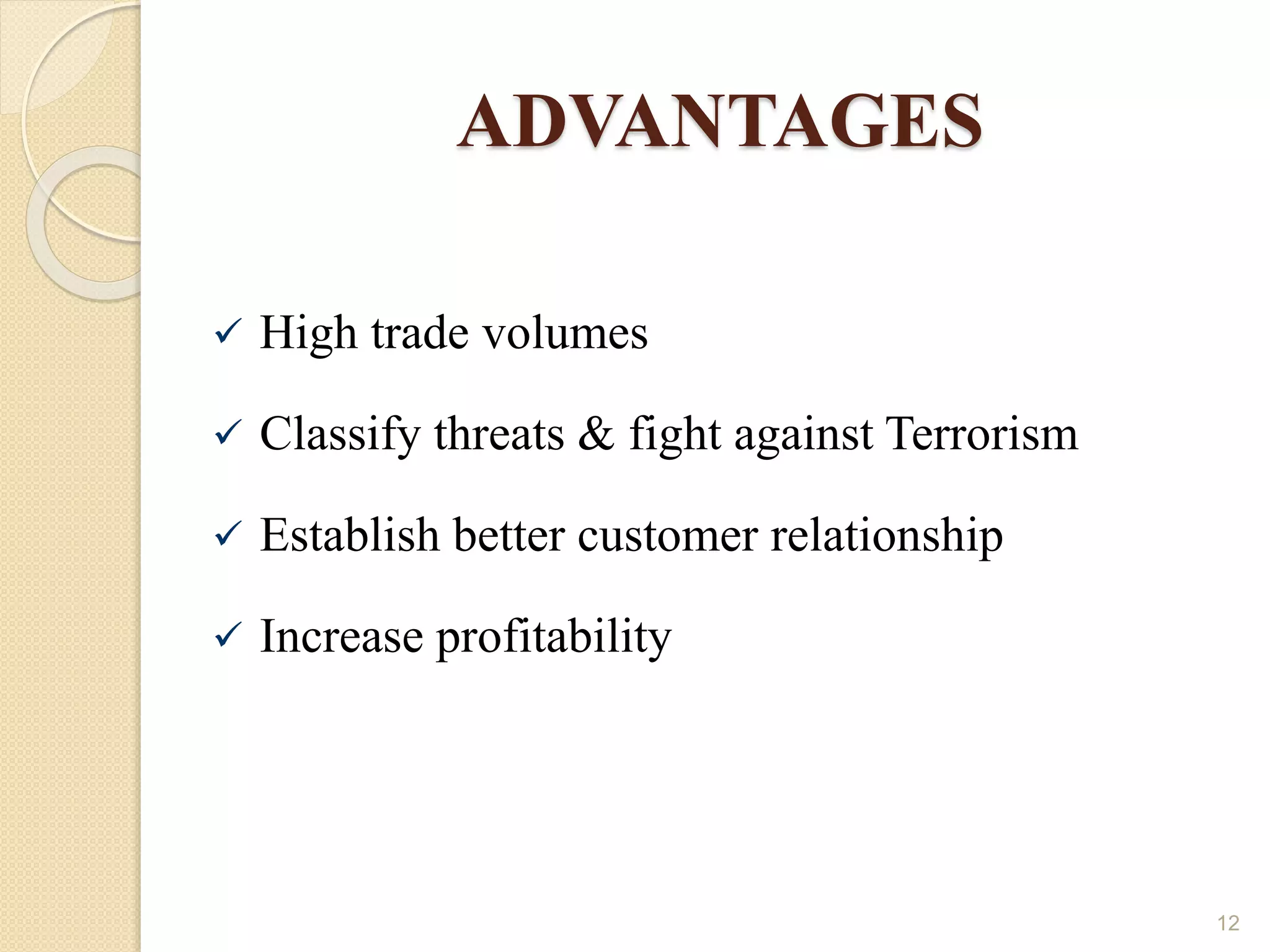 ADVANTAGES

✓ High trade volumes

✓ Classify threats & fight against Terrorism

✓ Establish better customer relationship

✓ Increase profitability

12